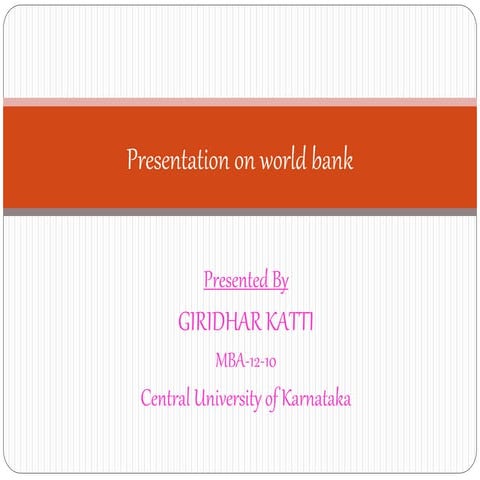 Presentation on world bank

Presented By

GIRIDHAR KATTI

MBA-12-10

Central University of Karnataka